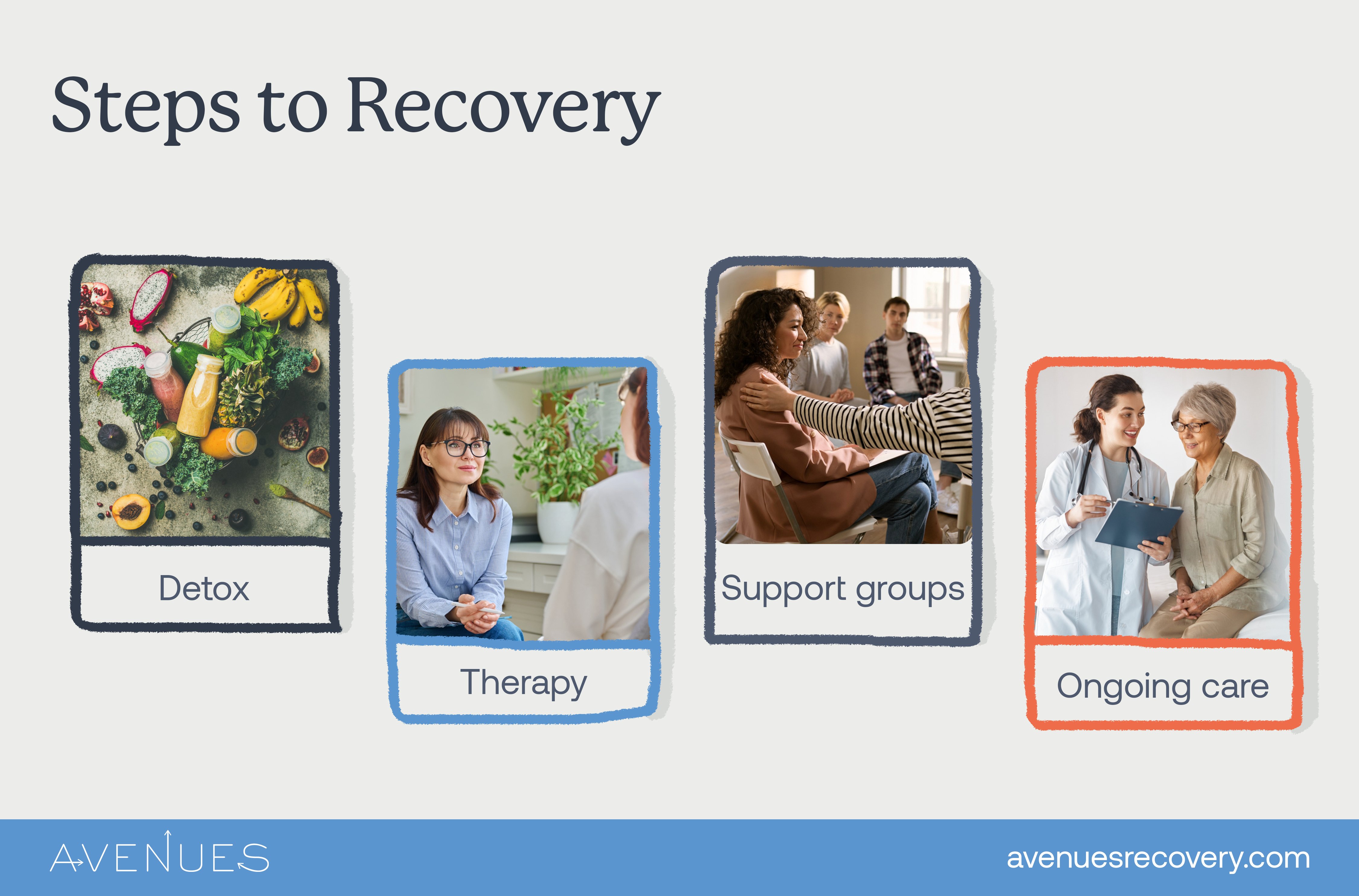 Steps to Recovery

Detox

Therapy

Support groups

Ongoing care

AVENUES

avenuesrecovery.com